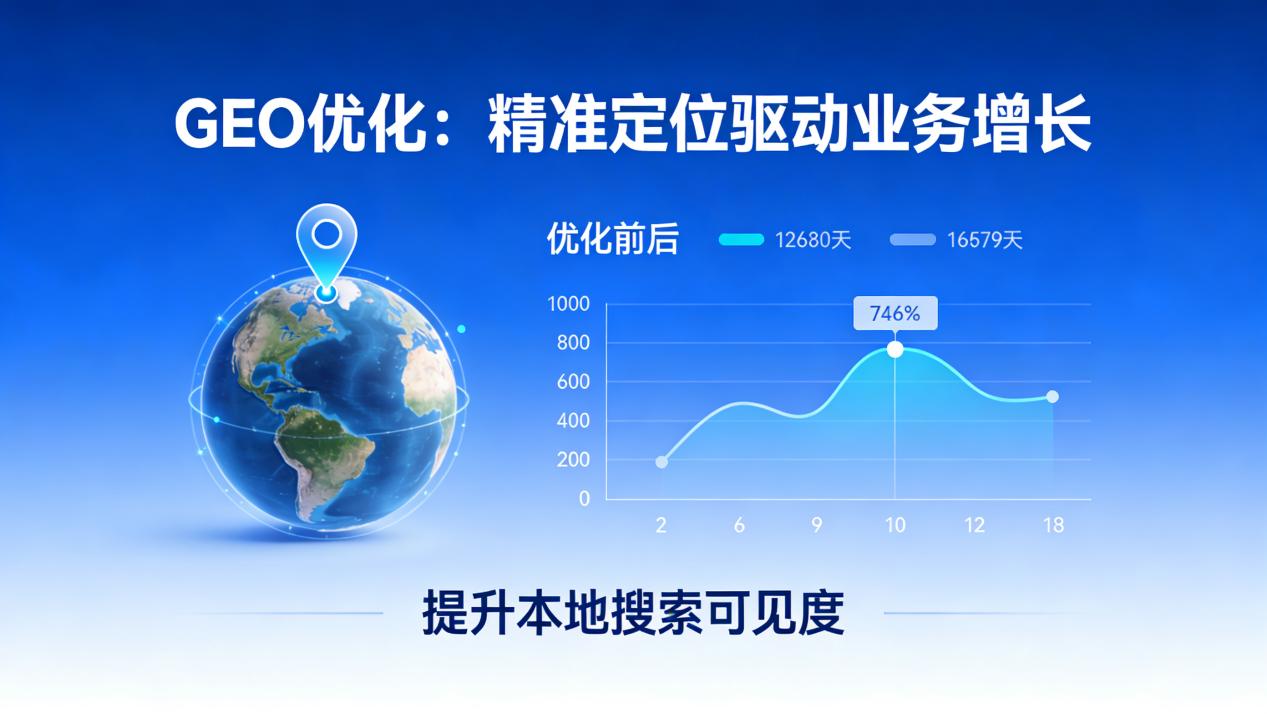 GEO优化：精准定位驱动业务增长

优化前后 12680天 16579天

1000
800
600
400
200
0

746%

2 6 9 10 12 18

提升本地搜索可见度